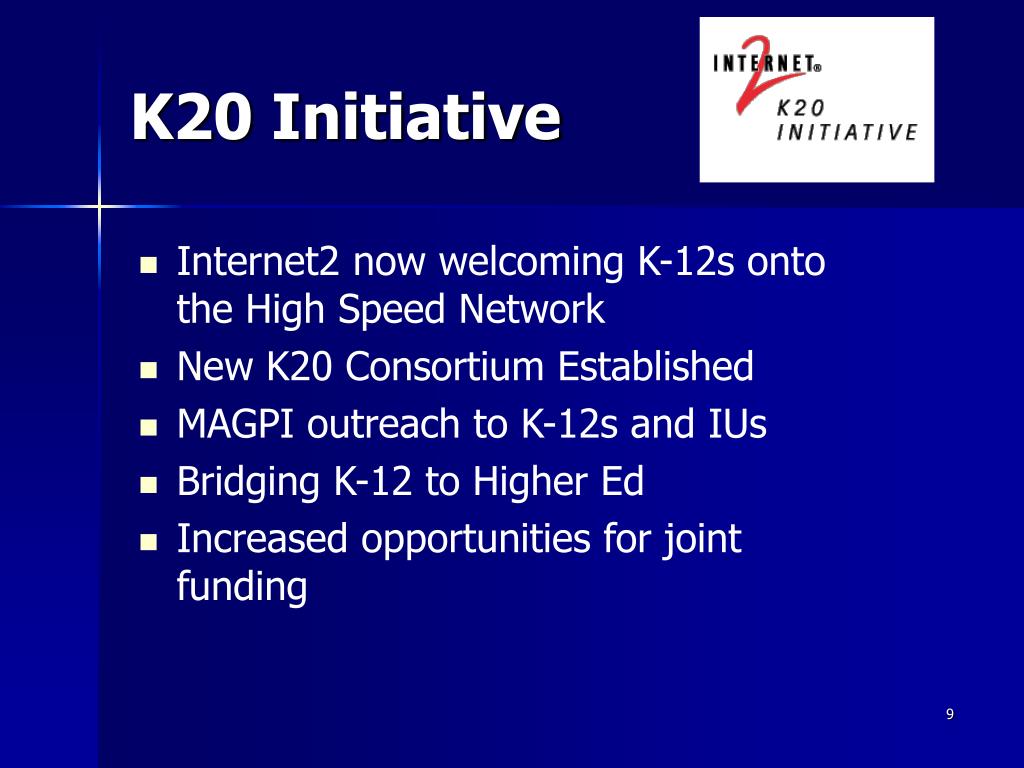 K20 Initiative

INTERNET® 2 K20 INITIATIVE

- Internet2 now welcoming K-12s onto the High Speed Network
- New K20 Consortium Established
- MAGPI outreach to K-12s and IUs
- Bridging K-12 to Higher Ed
- Increased opportunities for joint funding

9